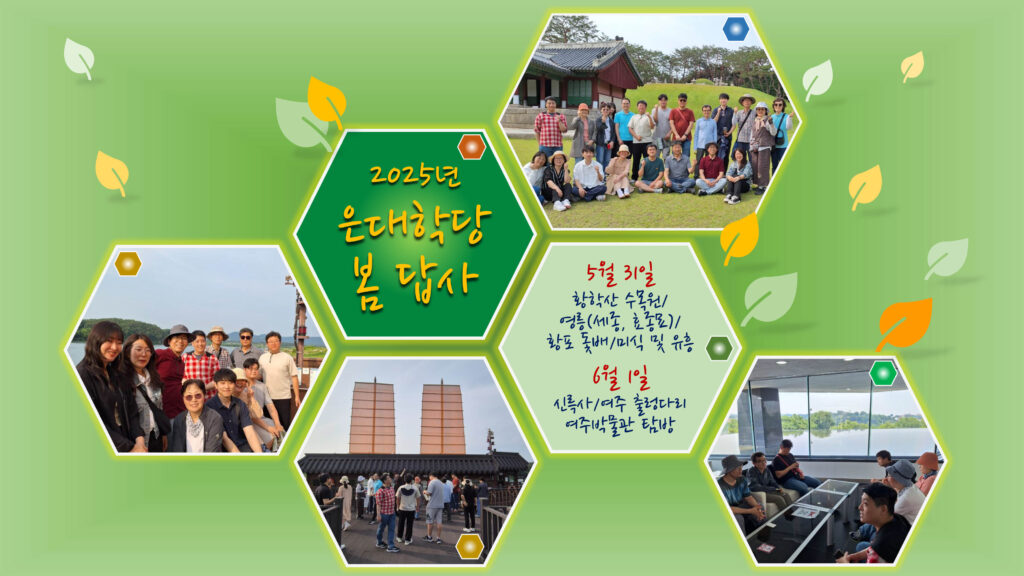 2025년
은대학당
봄 답사

5월 31일
황학산 수목원/
영릉(세종, 효종릉)/
황포 돛배/미식 및 유흥

6월 1일
신륵사/여주 출렁다리
여주박물관 탐방